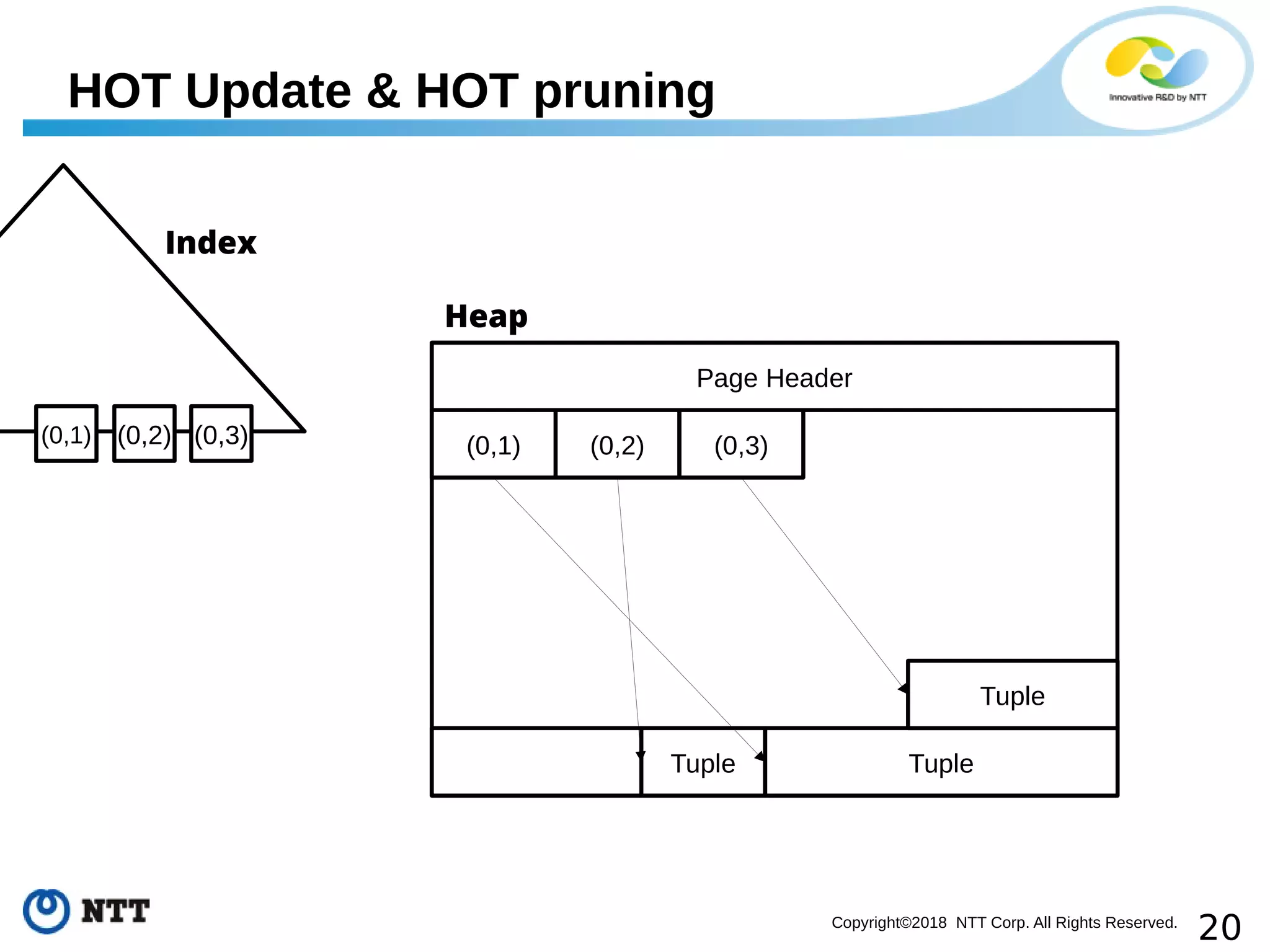 HOT Update & HOT pruning

Innovative R&D by NTT

Index

(0,1) (0,2) (0,3)

Heap

Page Header

(0,1) (0,2) (0,3)

Tuple

Tuple

Tuple

NTT

Copyright©2018 NTT Corp. All Rights Reserved.

20